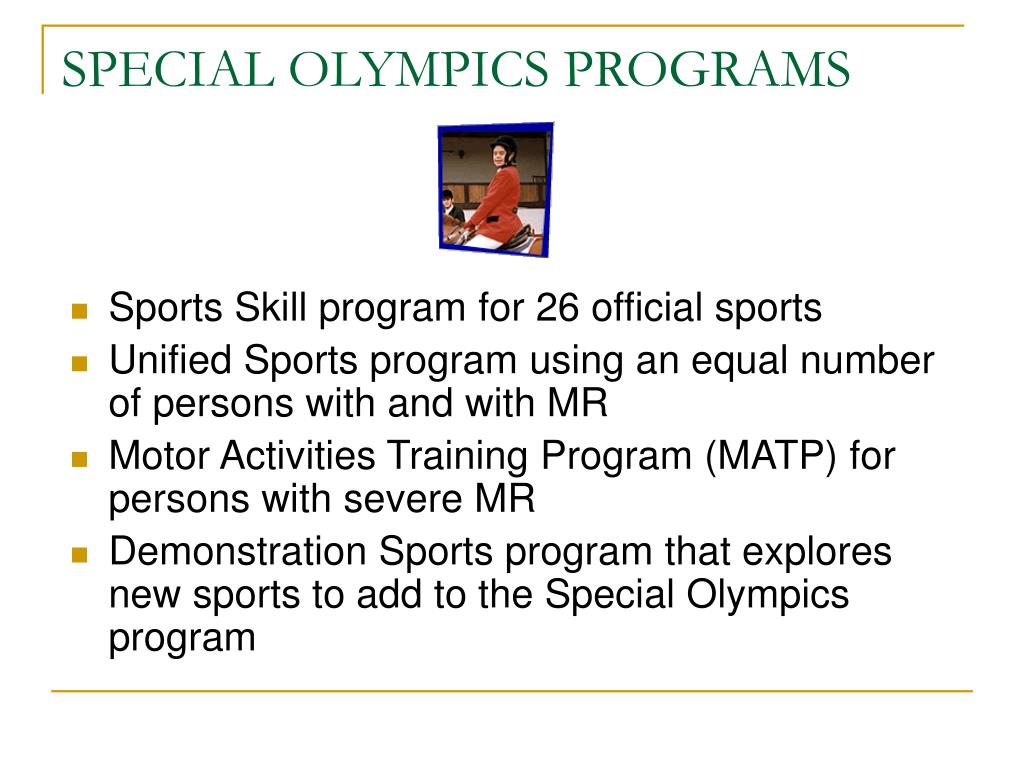 SPECIAL OLYMPICS PROGRAMS

- Sports Skill program for 26 official sports
- Unified Sports program using an equal number of persons with and with MR
- Motor Activities Training Program (MATP) for persons with severe MR
- Demonstration Sports program that explores new sports to add to the Special Olympics program